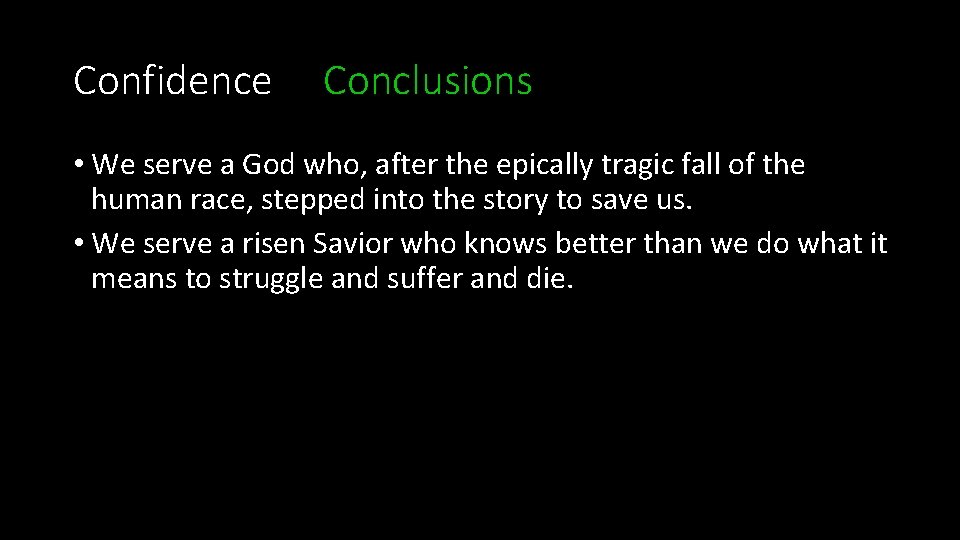 Confidence Conclusions

• We serve a God who, after the epically tragic fall of the human race, stepped into the story to save us.
• We serve a risen Savior who knows better than we do what it means to struggle and suffer and die.